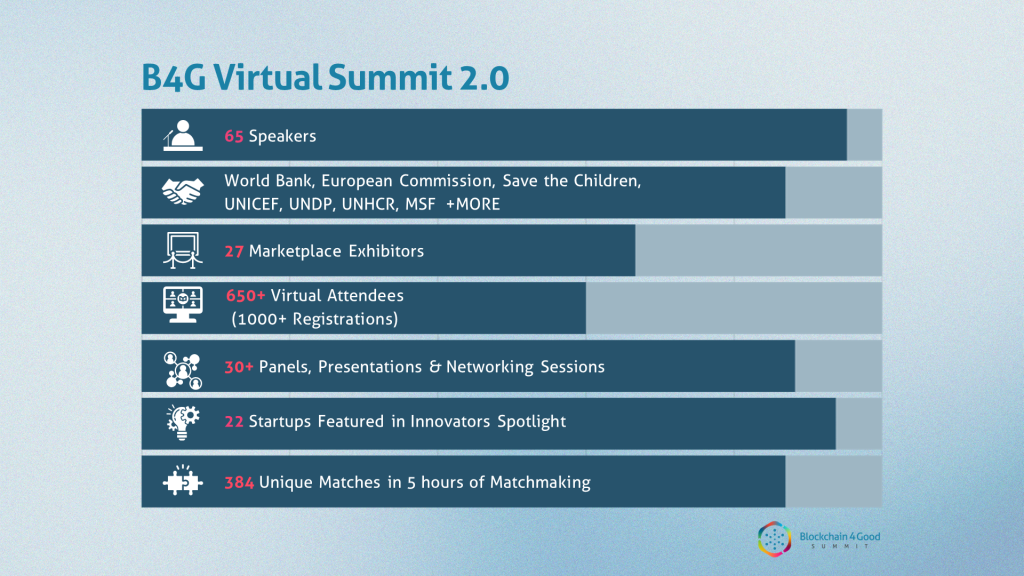 B4G Virtual Summit 2.0

65 Speakers

World Bank, European Commission, Save the Children, UNICEF, UNDP, UNHCR, MSF +MORE

27 Marketplace Exhibitors

650+ Virtual Attendees (1000+ Registrations)

30+ Panels, Presentations & Networking Sessions

22 Startups Featured in Innovators Spotlight

384 Unique Matches in 5 hours of Matchmaking

Blockchain 4 Good SUMMIT